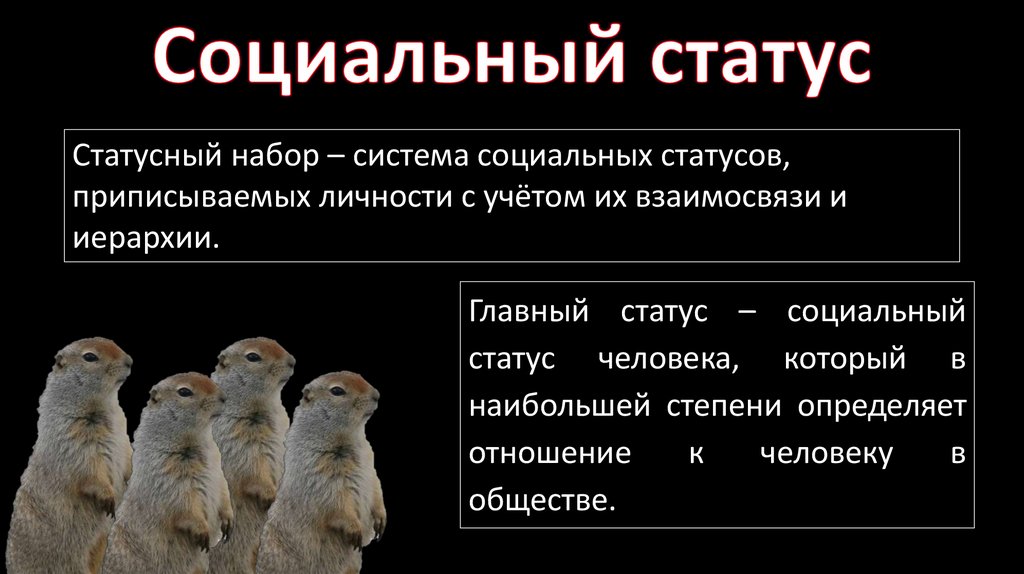 Социальный статус

Статусный набор – система социальных статусов, приписываемых личности с учётом их взаимосвязи и иерархии.

Главный статус – социальный статус человека, который в наибольшей степени определяет отношение к человеку в обществе.